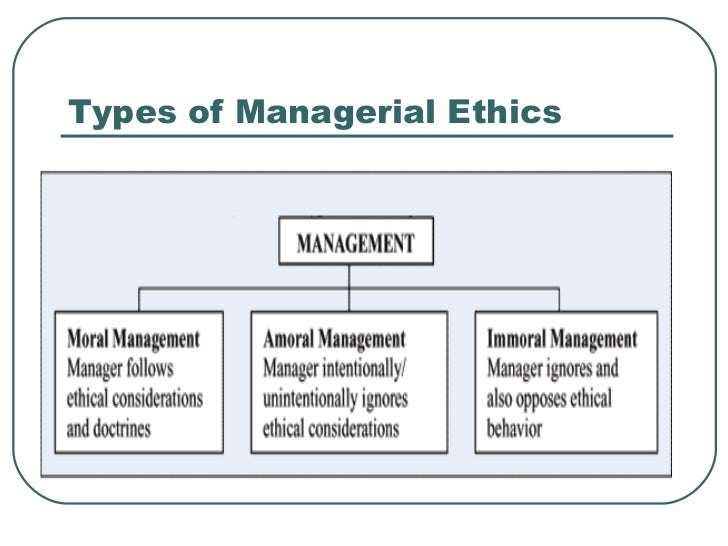 Types of Managerial Ethics

MANAGEMENT

Moral Management
Manager follows ethical considerations and doctrines

Amoral Management
Manager intentionally/ unintentionally ignores ethical considerations

Immoral Management
Manager ignores and also opposes ethical behavior